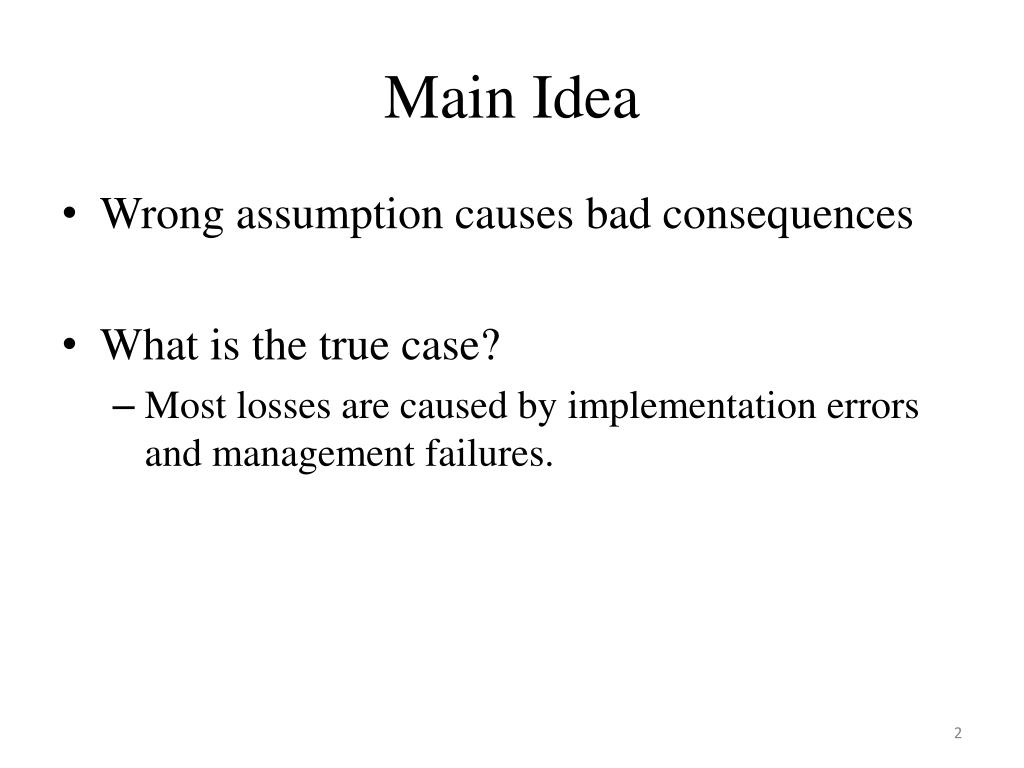 Main Idea

• Wrong assumption causes bad consequences

• What is the true case?
– Most losses are caused by implementation errors and management failures.

2